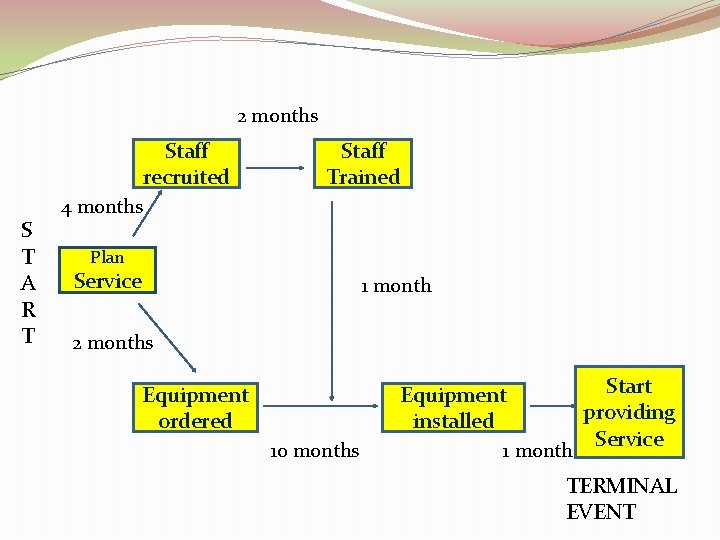 2 months

Staff recruited

Staff Trained

4 months

S
T
A
R
T

Plan Service

1 month

2 months

Equipment ordered

Equipment installed

Start providing Service

10 months

1 month

TERMINAL EVENT